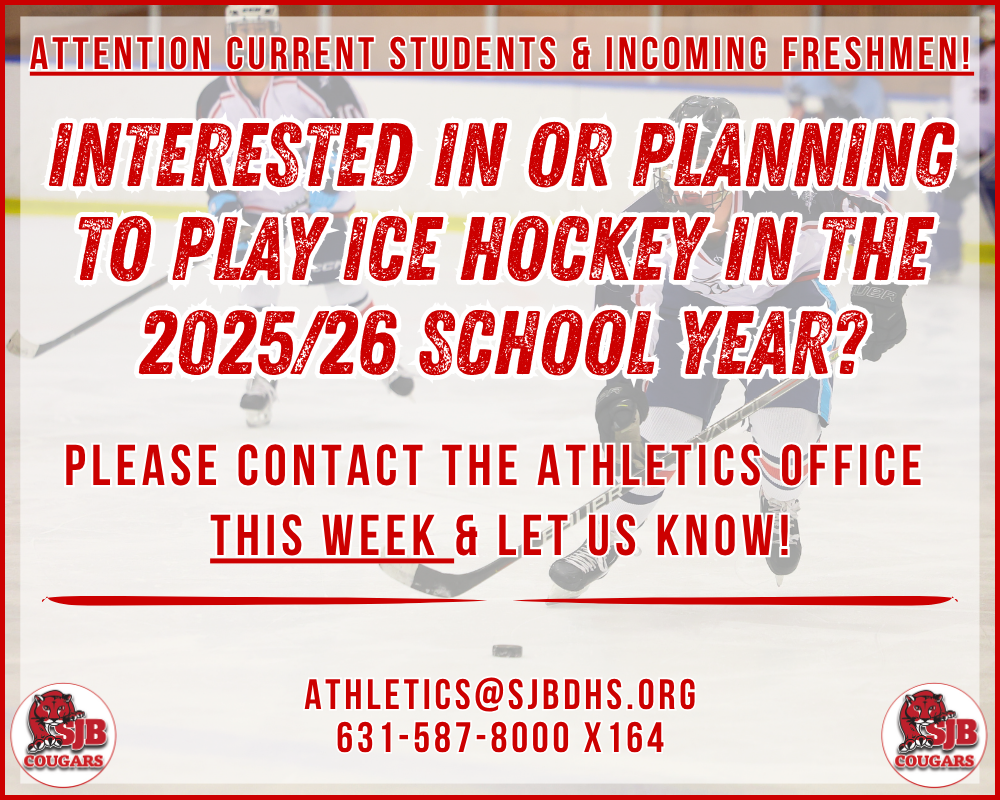 ATTENTION CURRENT STUDENTS & INCOMING FRESHMEN!

INTERESTED IN OR PLANNING TO PLAY ICE HOCKEY IN THE 2025/26 SCHOOL YEAR?

PLEASE CONTACT THE ATHLETICS OFFICE THIS WEEK & LET US KNOW!

ATHLETICS@SJBDHS.ORG
631-587-8000 X164

SJB COUGARS

SJB COUGARS